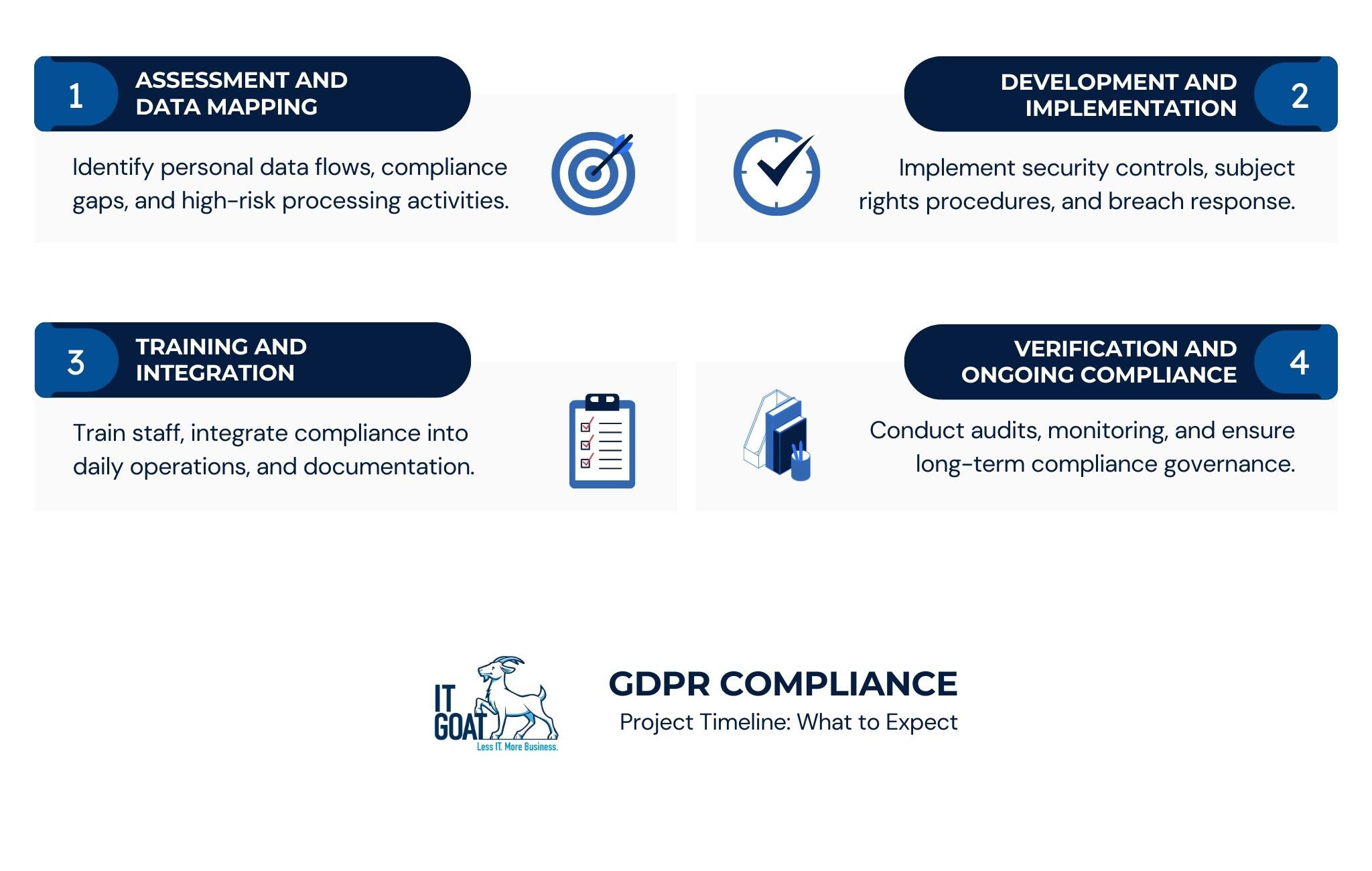 1 ASSESSMENT AND DATA MAPPING

Identify personal data flows, compliance gaps, and high-risk processing activities.

DEVELOPMENT AND IMPLEMENTATION 2

Implement security controls, subject rights procedures, and breach response.

3 TRAINING AND INTEGRATION

Train staff, integrate compliance into daily operations, and documentation.

VERIFICATION AND ONGOING COMPLIANCE 4

Conduct audits, monitoring, and ensure long-term compliance governance.

IT GOAT Less IT. More Business.

GDPR COMPLIANCE
Project Timeline: What to Expect